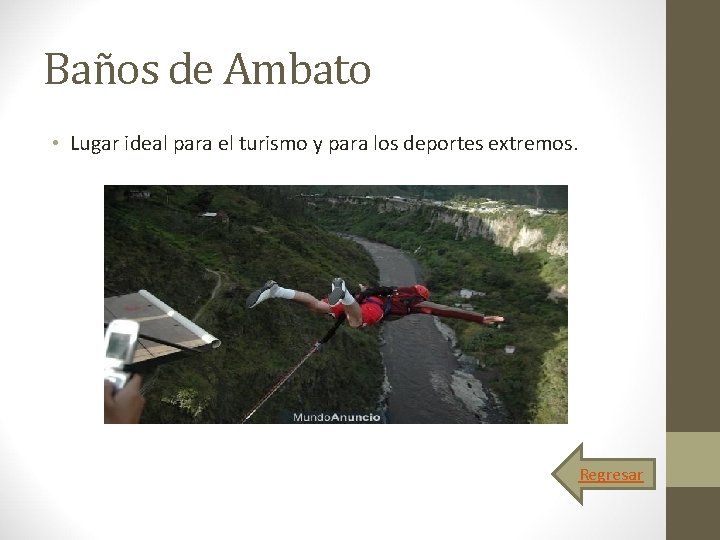 Baños de Ambato

• Lugar ideal para el turismo y para los deportes extremos.

MundoAnuncio

Regresar